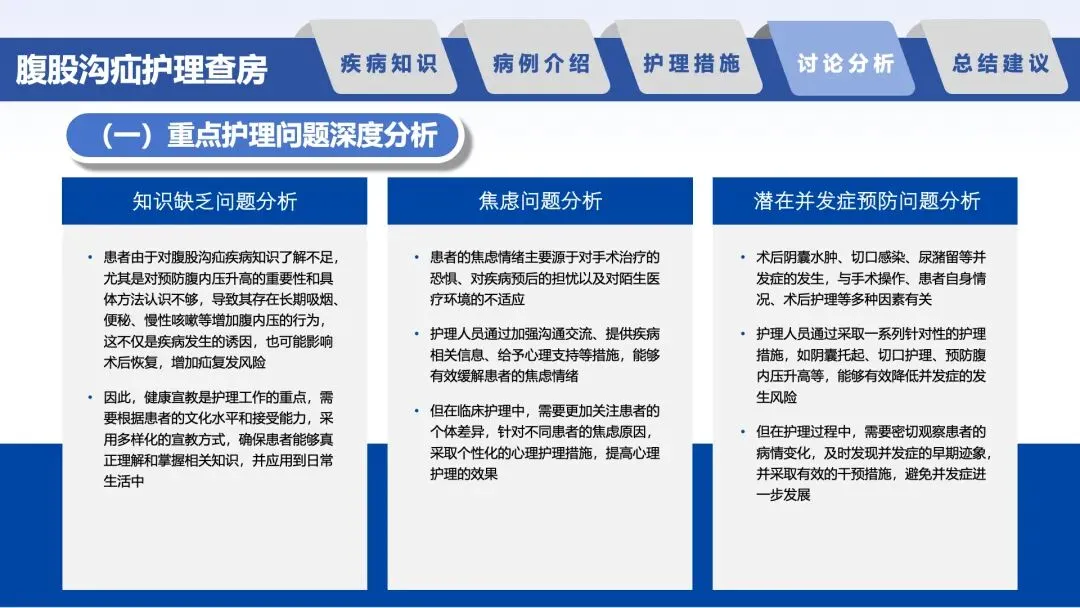 腹股沟疝护理查房

疾病知识　病例介绍　护理措施　讨论分析　总结建议

（一）重点护理问题深度分析

知识缺乏问题分析

• 患者由于对腹股沟疝疾病知识了解不足，尤其是对预防腹内压升高的重要性和具体方法认识不够，导致其存在长期吸烟、便秘、慢性咳嗽等增加腹内压的行为，这不仅是疾病发生的诱因，也可能影响术后恢复，增加疝复发风险

• 因此，健康宣教是护理工作的重点，需要根据患者的文化水平和接受能力，采用多样化的宣教方式，确保患者能够真正理解和掌握相关知识，并应用到日常生活中

焦虑问题分析

• 患者的焦虑情绪主要源于对手术治疗的恐惧、对疾病预后的担忧以及对陌生医疗环境的不适应

• 护理人员通过加强沟通交流、提供疾病相关信息、给予心理支持等措施，能够有效缓解患者的焦虑情绪

• 但在临床护理中，需要更加关注患者的个体差异，针对不同患者的焦虑原因，采取个性化的心理护理措施，提高心理护理的效果

潜在并发症预防问题分析

• 术后阴囊水肿、切口感染、尿潴留等并发症的发生，与手术操作、患者自身情况、术后护理等多种因素有关

• 护理人员通过采取一系列针对性的护理措施，如阴囊托起、切口护理、预防腹内压升高等，能够有效降低并发症的发生风险

• 但在护理过程中，需要密切观察患者的病情变化，及时发现并发症的早期迹象，并采取有效的干预措施，避免并发症进一步发展